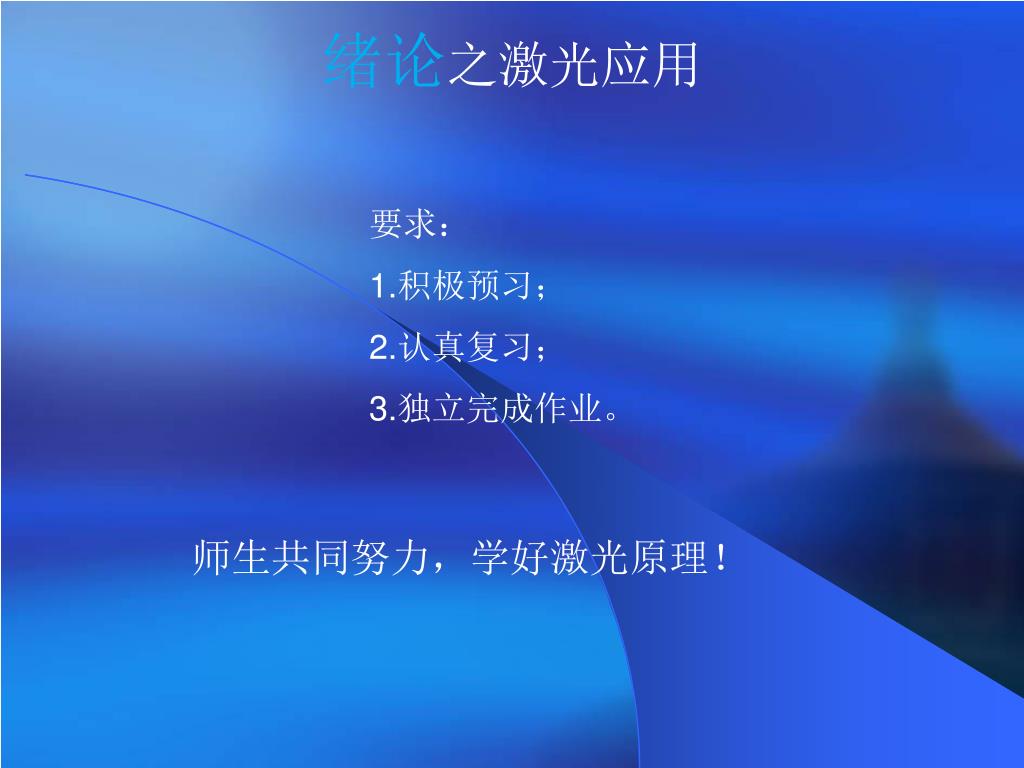 绪论之激光应用

要求：

1.积极预习；

2.认真复习；

3.独立完成作业。

师生共同努力，学好激光原理！